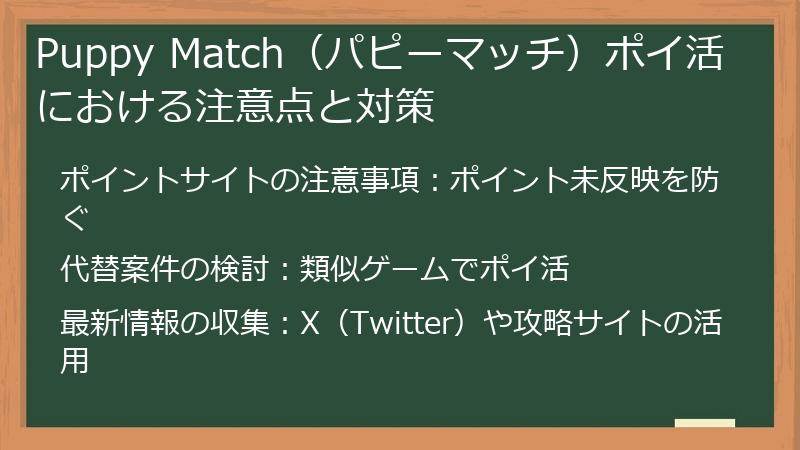 Puppy Match（パピーマッチ）ポイ活における注意点と対策

ポイントサイトの注意事項：ポイント未反映を防ぐ

代替案件の検討：類似ゲームでポイ活

最新情報の収集：X（Twitter）や攻略サイトの活用